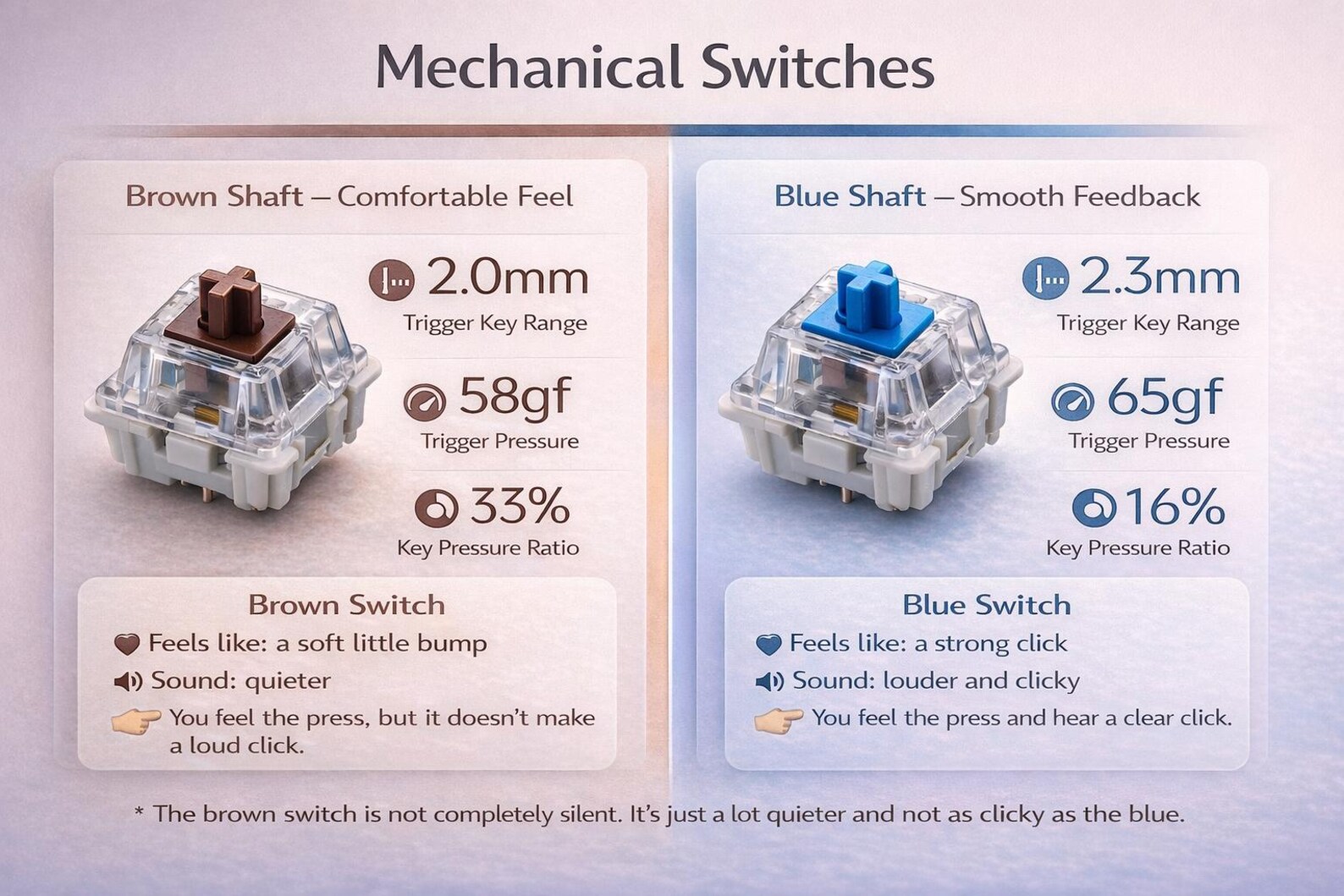 Mechanical Switches

Brown Shaft — Comfortable Feel

2.0mm
Trigger Key Range

58gf
Trigger Pressure

33%
Key Pressure Ratio

Brown Switch
Feels like: a soft little bump
Sound: quieter
You feel the press, but it doesn't make a loud click.

Blue Shaft — Smooth Feedback

2.3mm
Trigger Key Range

65gf
Trigger Pressure

16%
Key Pressure Ratio

Blue Switch
Feels like: a strong click
Sound: louder and clicky
You feel the press and hear a clear click.

* The brown switch is not completely silent. It's just a lot quieter and not as clicky as the blue.